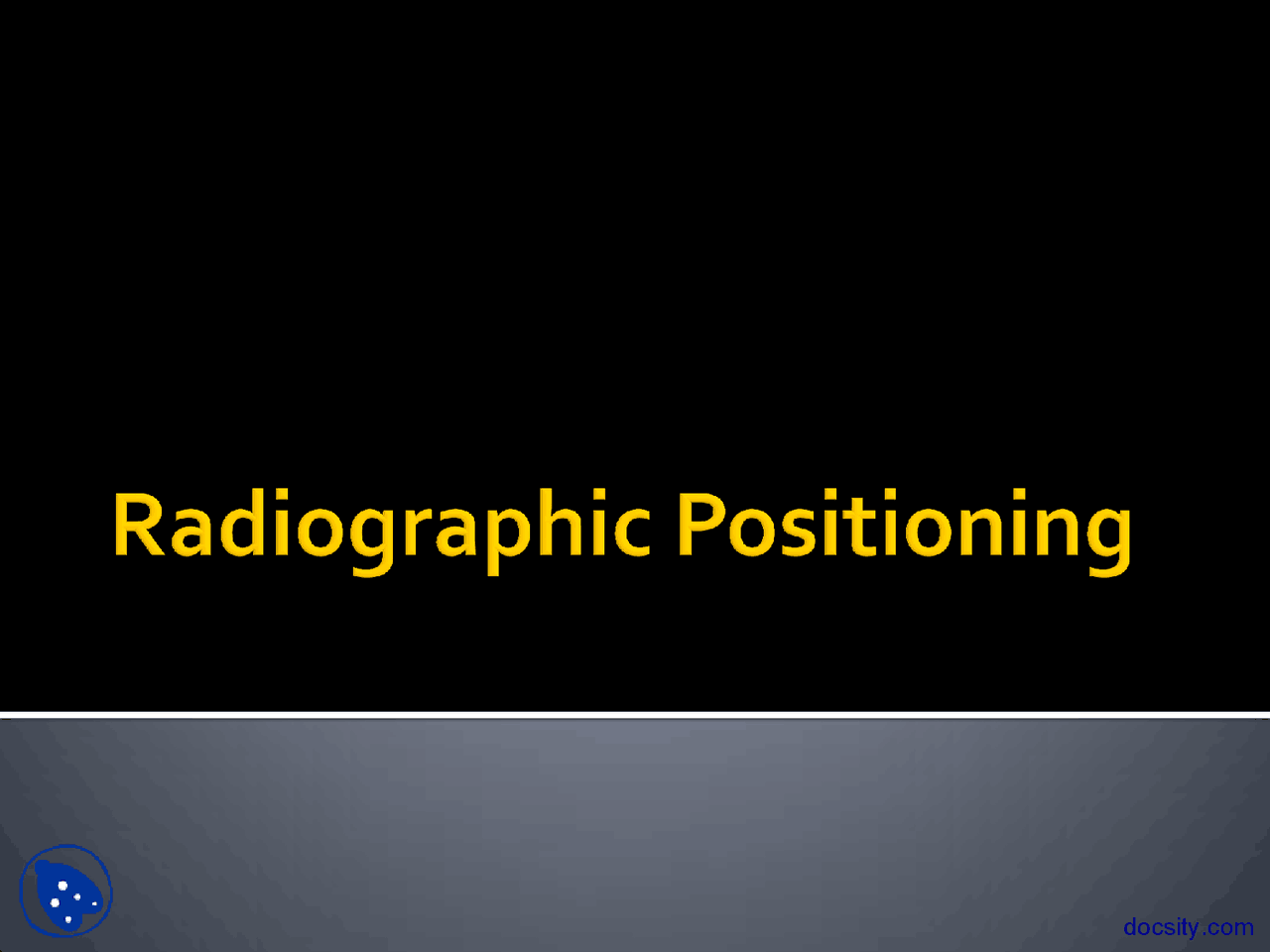 Radiographic Positioning

docsity.com